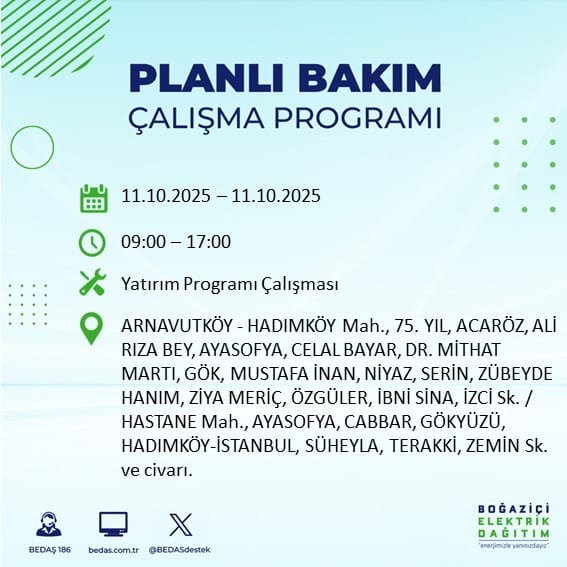 PLANLI BAKIM
ÇALIŞMA PROGRAMI

11.10.2025 – 11.10.2025

09:00 – 17:00

Yatırım Programı Çalışması

ARNAVUTKÖY - HADIMKÖY Mah., 75. YIL, ACARÖZ, ALİ RIZA BEY, AYASOFYA, CELAL BAYAR, DR. MİTHAT MARTI, GÖK, MUSTAFA İNAN, NİYAZ, SERİN, ZÜBEYDE HANIM, ZİYA MERİÇ, ÖZGÜLER, İBNİ SİNA, İZCİ Sk. / HASTANE Mah., AYASOFYA, CABBAR, GÖKYÜZÜ, HADIMKÖY-İSTANBUL, SÜHEYLA, TERAKKİ, ZEMİN Sk. ve civarı.

BEDAŞ 186
bedas.com.tr
@BEDASdestek

BOĞAZİÇİ
ELEKTRİK
DAĞITIM
"enerjimizle yanınızdayız"